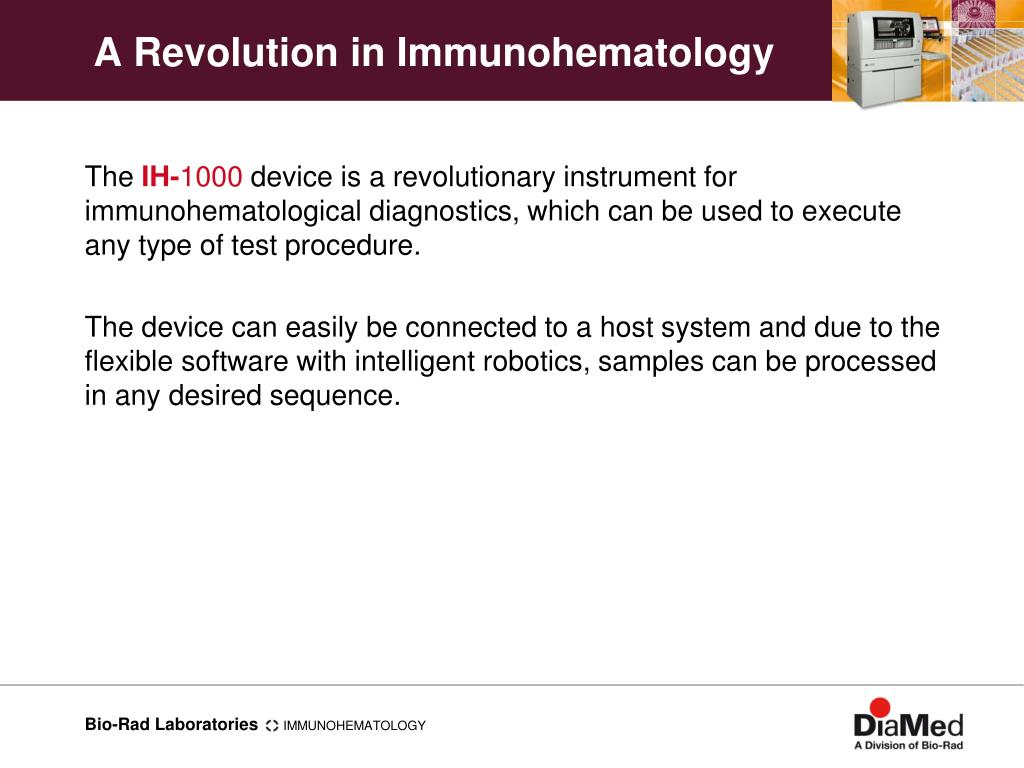 A Revolution in Immunohematology

The IH-1000 device is a revolutionary instrument for immunohematological diagnostics, which can be used to execute any type of test procedure.

The device can easily be connected to a host system and due to the flexible software with intelligent robotics, samples can be processed in any desired sequence.

Bio-Rad Laboratories IMMUNOHEMATOLOGY

DiaMed
A Division of Bio-Rad